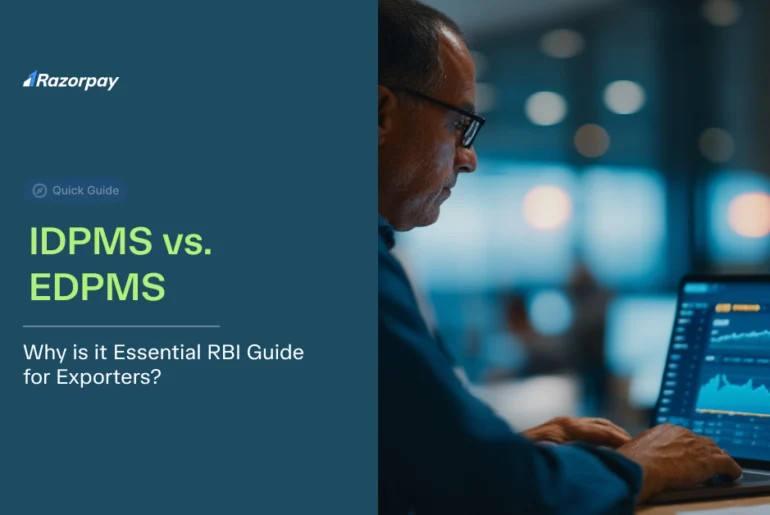 Razorpay

Quick Guide

IDPMS vs. EDPMS

Why is it Essential RBI Guide for Exporters?